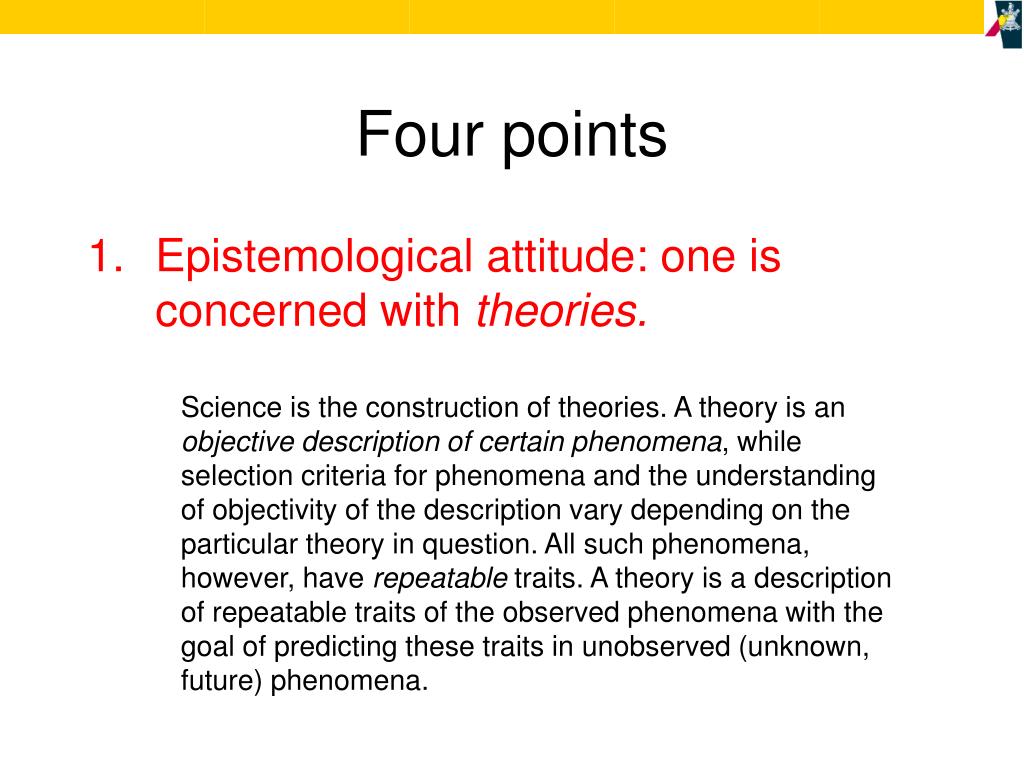 Four points

1. Epistemological attitude: one is concerned with theories.

Science is the construction of theories. A theory is an objective description of certain phenomena, while selection criteria for phenomena and the understanding of objectivity of the description vary depending on the particular theory in question. All such phenomena, however, have repeatable traits. A theory is a description of repeatable traits of the observed phenomena with the goal of predicting these traits in unobserved (unknown, future) phenomena.